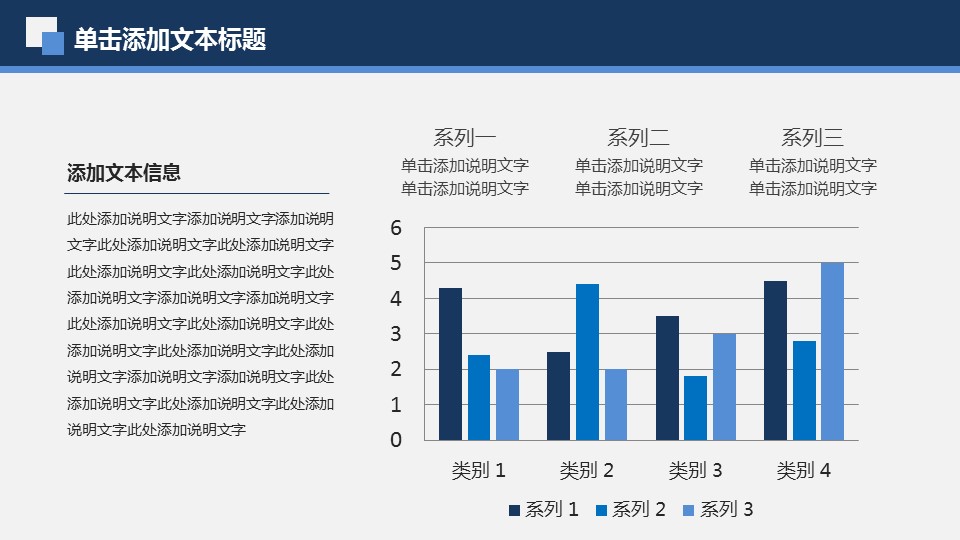 单击添加文本标题

添加文本信息

此处添加说明文字添加说明文字添加说明文字此处添加说明文字此处添加说明文字此处添加说明文字此处添加说明文字此处添加说明文字添加说明文字添加说明文字此处添加说明文字此处添加说明文字此处添加说明文字此处添加说明文字此处添加说明文字添加说明文字添加说明文字此处添加说明文字此处添加说明文字此处添加说明文字此处添加说明文字

系列一
单击添加说明文字
单击添加说明文字

系列二
单击添加说明文字
单击添加说明文字

系列三
单击添加说明文字
单击添加说明文字

6
5
4
3
2
1
0

类别 1
类别 2
类别 3
类别 4

系列 1
系列 2
系列 3